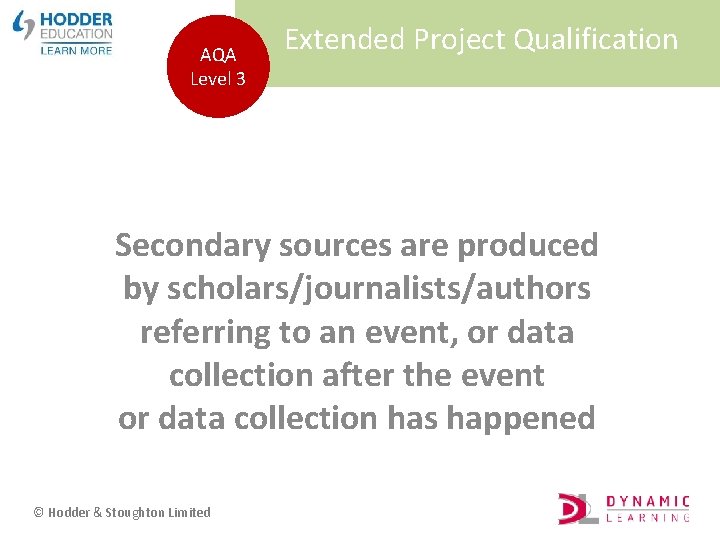 HODDER EDUCATION
LEARN MORE

AQA
Level 3

Extended Project Qualification

Secondary sources are produced by scholars/journalists/authors referring to an event, or data collection after the event or data collection has happened

© Hodder & Stoughton Limited

DL DYNAMIC LEARNING